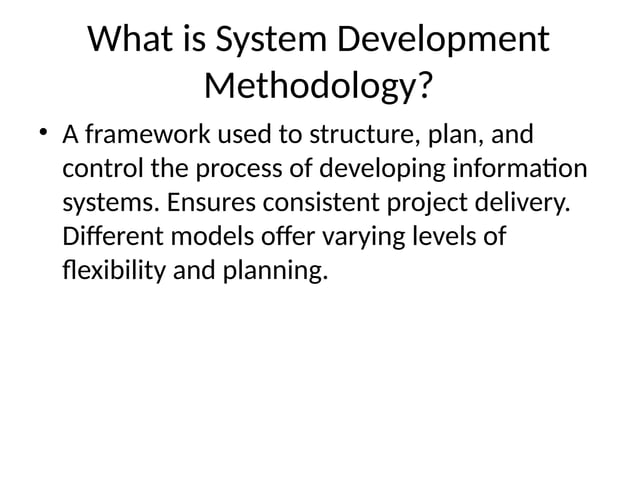 What is System Development Methodology?

• A framework used to structure, plan, and control the process of developing information systems. Ensures consistent project delivery. Different models offer varying levels of flexibility and planning.